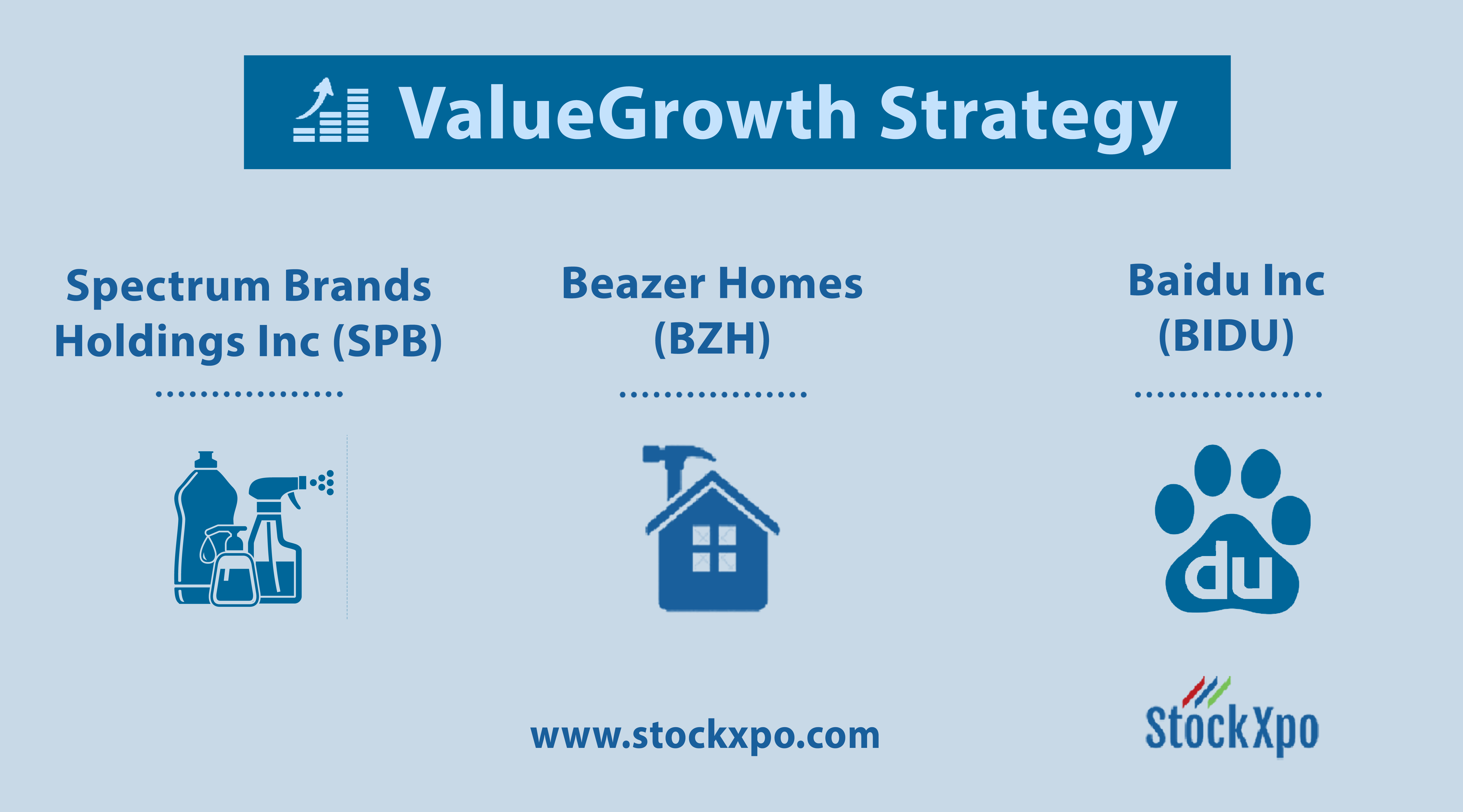 ValueGrowth Strategy

Spectrum Brands Holdings Inc (SPB)

Beazer Homes (BZH)

Baidu Inc (BIDU)

du

www.stockxpo.com

StockXpo